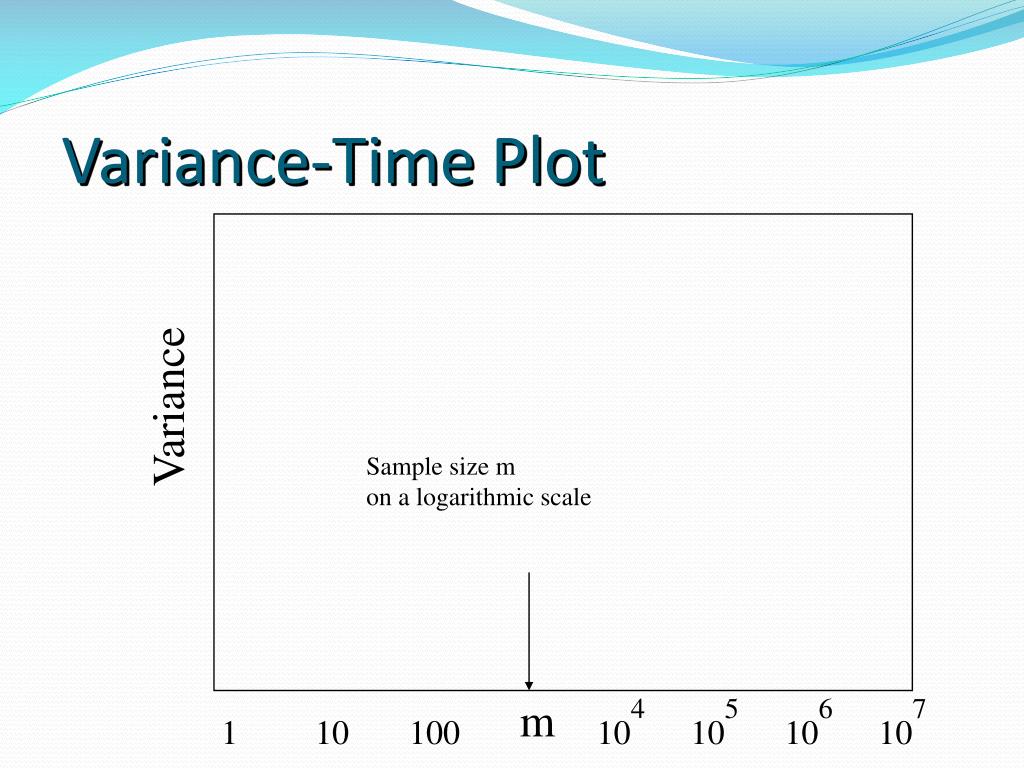 Variance-Time Plot

Variance

Sample size m
on a logarithmic scale

1 10 100 m $10^4$ $10^5$ $10^6$ $10^7$